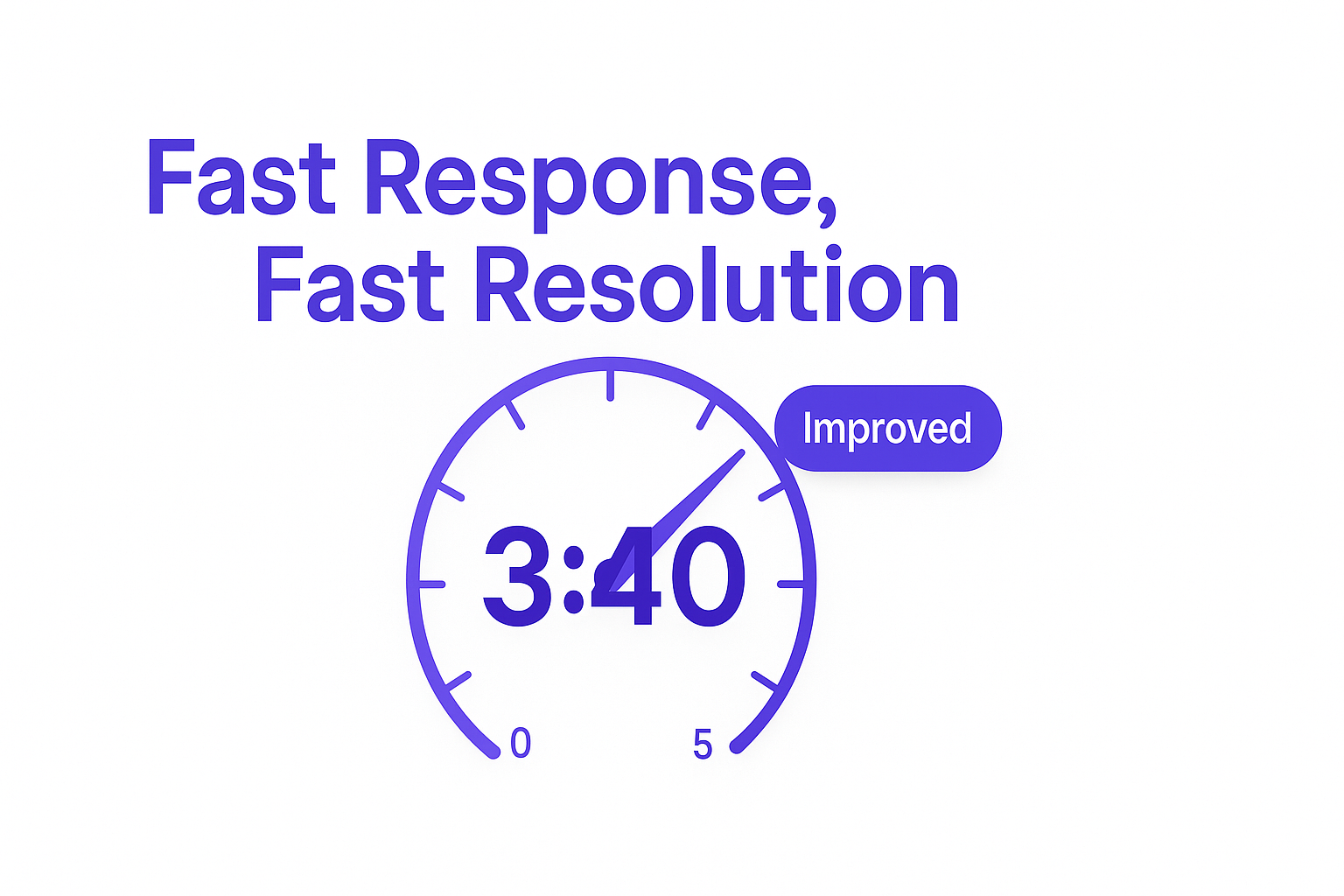 Fast Response,
Fast Resolution

Improved

3:40

0

5